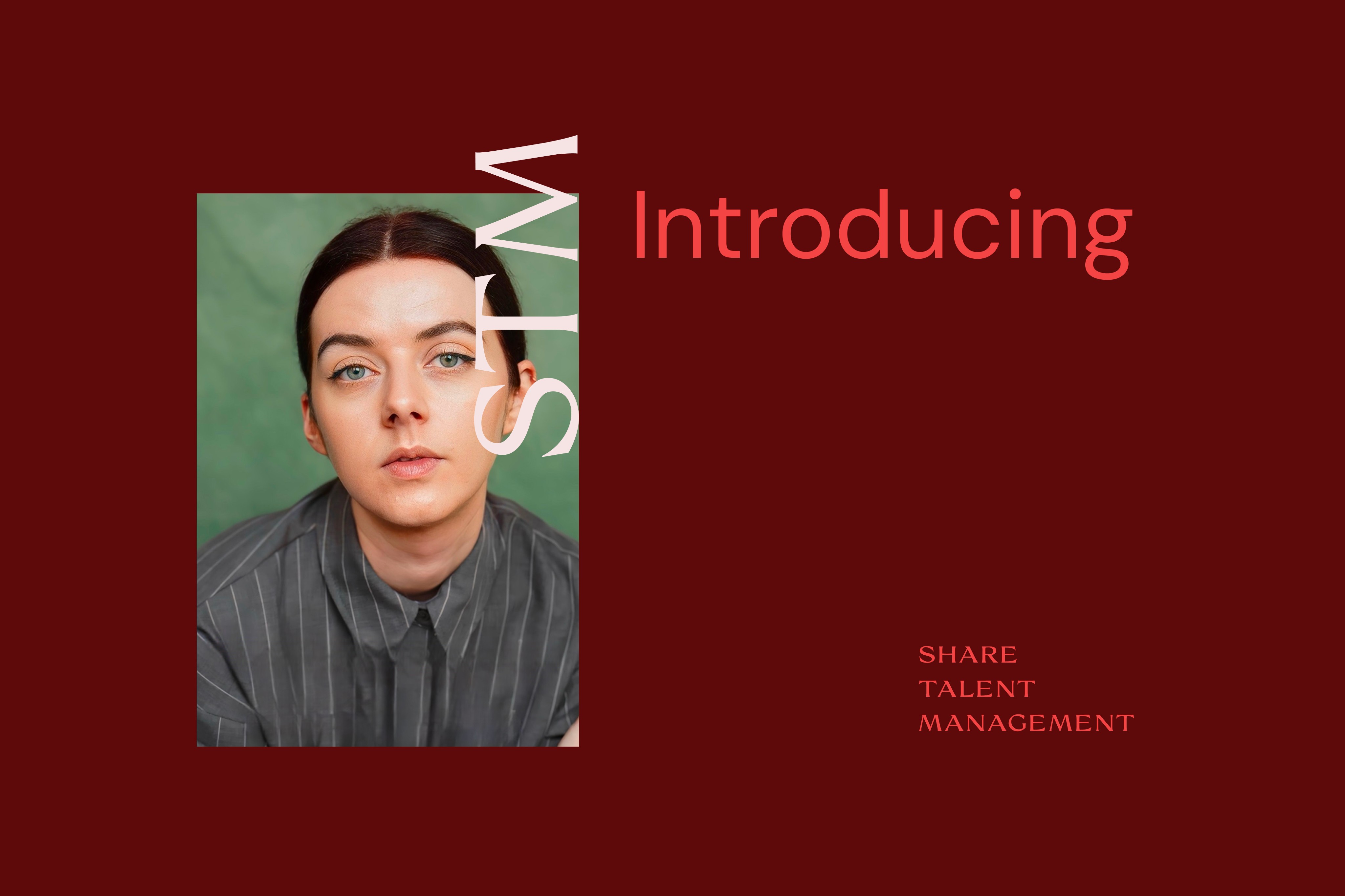 STM

Introducing

SHARE
TALENT
MANAGEMENT